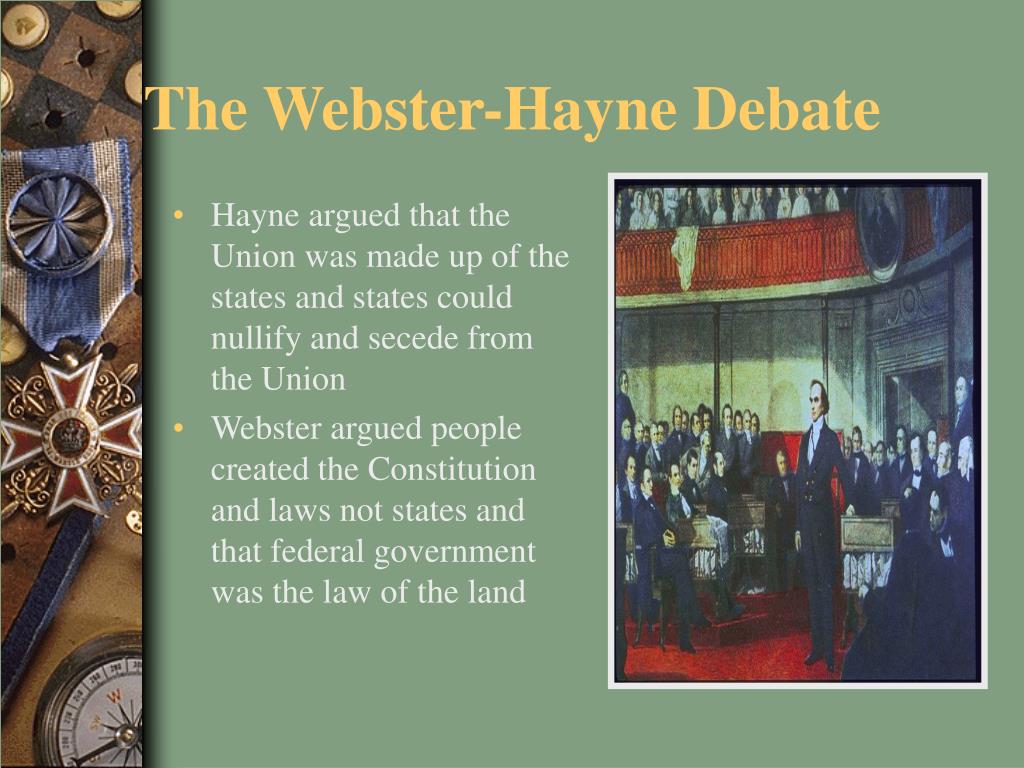 The Webster-Hayne Debate

• Hayne argued that the Union was made up of the states and states could nullify and secede from the Union
• Webster argued people created the Constitution and laws not states and that federal government was the law of the land